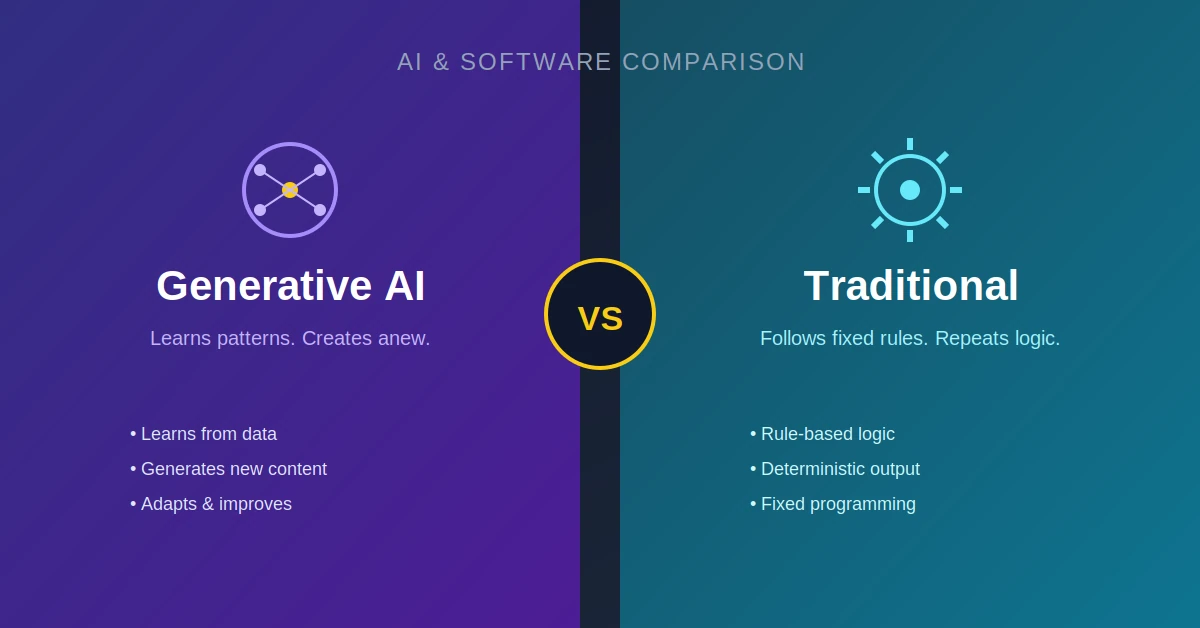 AI & SOFTWARE COMPARISON

Generative AI

Learns patterns. Creates anew.

• Learns from data
• Generates new content
• Adapts & improves

VS

Traditional

Follows fixed rules. Repeats logic.

• Rule-based logic
• Deterministic output
• Fixed programming